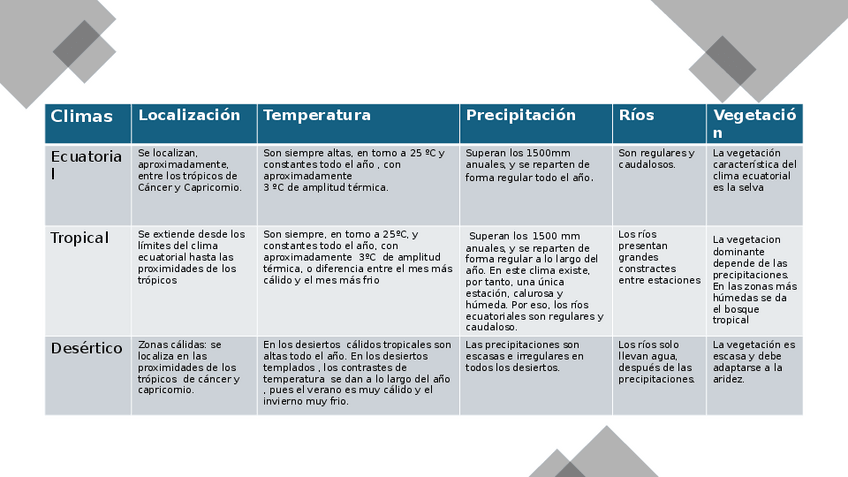 | Climas | Localización | Temperatura | Precipitación | Ríos | Vegetación |
|---|---|---|---|---|---|
| Ecuatorial | Se localizan, aproximadamente, entre los trópicos de Cáncer y Capricornio. | Son siempre altas, en torno a 25 ºC y constantes todo el año , con aproximadamente 3 ºC de amplitud térmica. | Superan los 1500mm anuales, y se reparten de forma regular todo el año. | Son regulares y caudalosos. | La vegetación característica del clima ecuatorial es la selva |
| Tropical | Se extiende desde los límites del clima ecuatorial hasta las proximidades de los trópicos | Son siempre, en torno a 25ºC, y constantes todo el año, con aproximadamente 3ºC de amplitud térmica, o diferencia entre el mes más cálido y el mes más frio | Superan los 1500 mm anuales, y se reparten de forma regular a lo largo del año. En este clima existe, por tanto, una única estación, calurosa y húmeda. Por eso, los ríos ecuatoriales son regulares y caudaloso. | Los ríos presentan grandes constractes entre estaciones | La vegetacion dominante depende de las precipitaciones. En las zonas más húmedas se da el bosque tropical |
| Desértico | Zonas cálidas: se localiza en las proximidades de los trópicos de cáncer y capricornio. | En los desiertos cálidos tropicales son altas todo el año. En los desiertos templados , los contrastes de temperatura se dan a lo largo del año , pues el verano es muy cálido y el invierno muy frio. | Las precipitaciones son escasas e irregulares en todos los desiertos. | Los ríos solo llevan agua, después de las precipitaciones. | La vegetación es escasa y debe adaptarse a la aridez. |